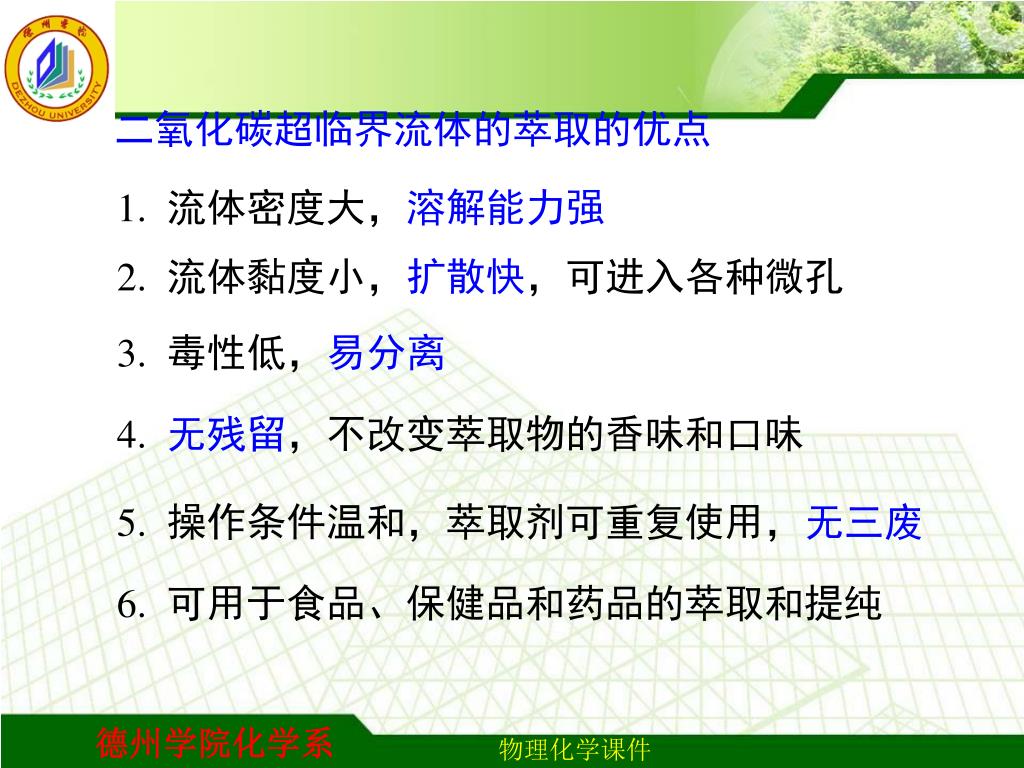 德州学院
DEZHOU UNIVERSITY

二氧化碳超临界流体的萃取的优点

1. 流体密度大，溶解能力强

2. 流体黏度小，扩散快，可进入各种微孔

3. 毒性低，易分离

4. 无残留，不改变萃取物的香味和口味

5. 操作条件温和，萃取剂可重复使用，无三废

6. 可用于食品、保健品和药品的萃取和提纯

德州学院化学系

物理化学课件